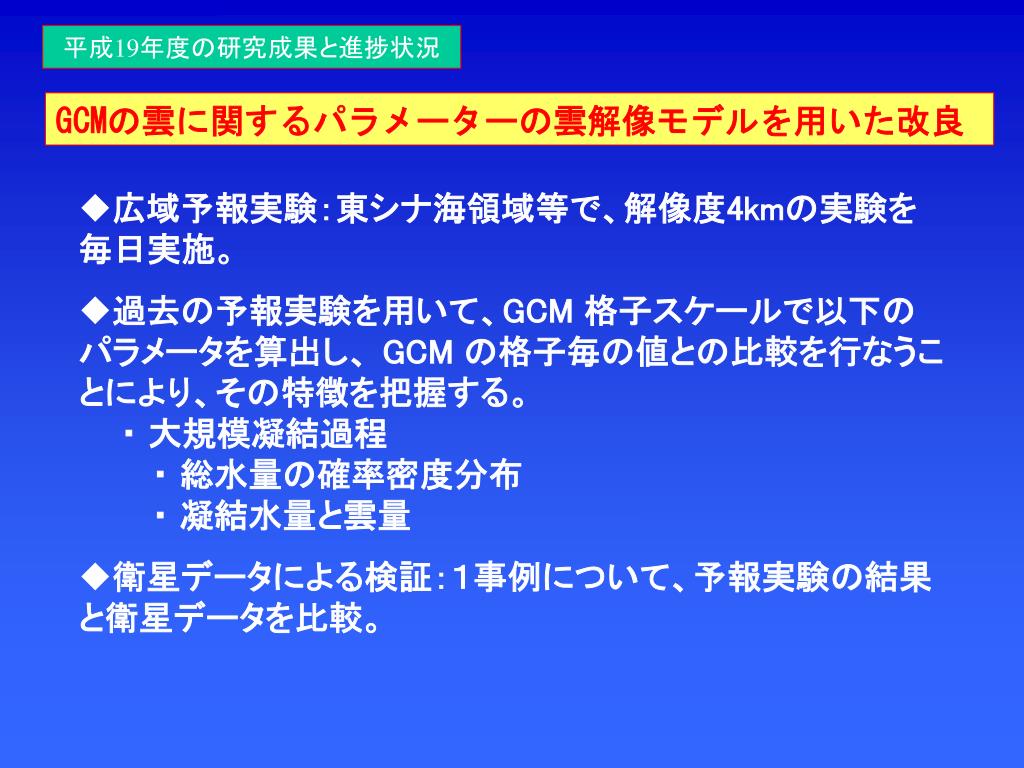 平成19年度の研究成果と進捗状況

GCMの雲に関するパラメーターの雲解像モデルを用いた改良

◆広域予報実験：東シナ海領域等で、解像度4kmの実験を毎日実施。

◆過去の予報実験を用いて、GCM 格子スケールで以下のパラメータを算出し、GCM の格子毎の値との比較を行なうことにより、その特徴を把握する。
・大規模凝結過程
・総水量の確率密度分布
・凝結水量と雲量

◆衛星データによる検証：1事例について、予報実験の結果と衛星データを比較。